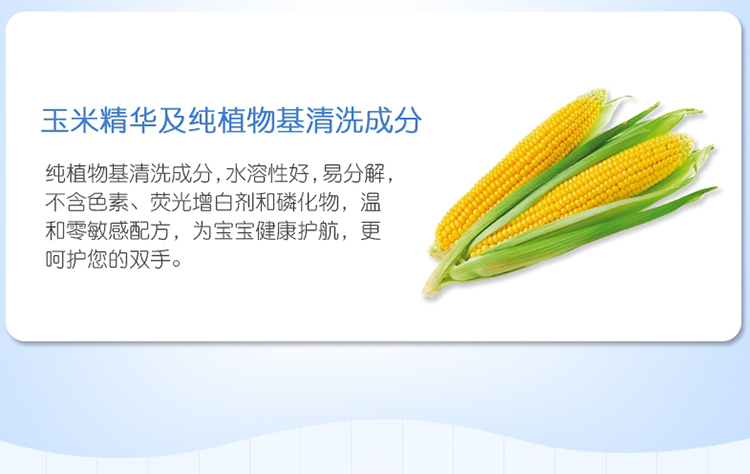 玉米精华及纯植物基清洗成分

纯植物基清洗成分，水溶性好，易分解，不含色素、荧光增白剂和磷化物，温和零敏感配方，为宝宝健康护航，更呵护您的双手。